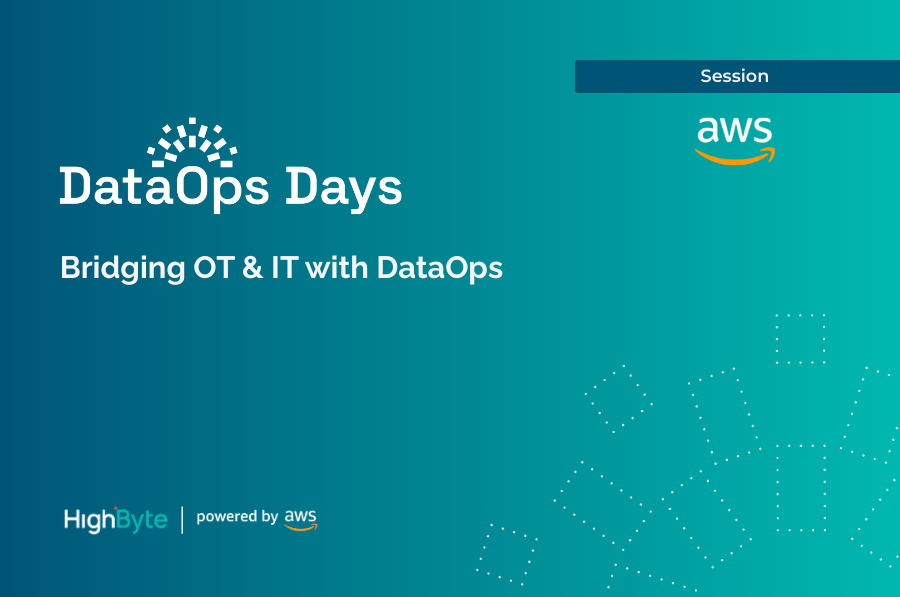 Session

aws

DataOps Days

Bridging OT & IT with DataOps

HighByte | powered by aws